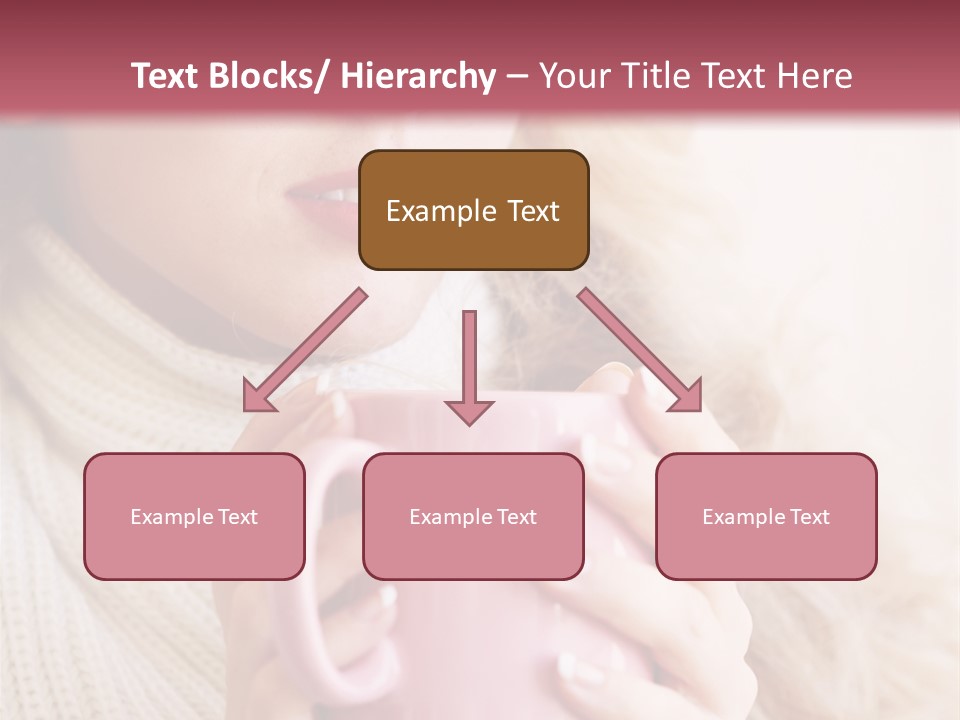 Text Blocks/ Hierarchy – Your Title Text Here

Example Text

Example Text

Example Text

Example Text